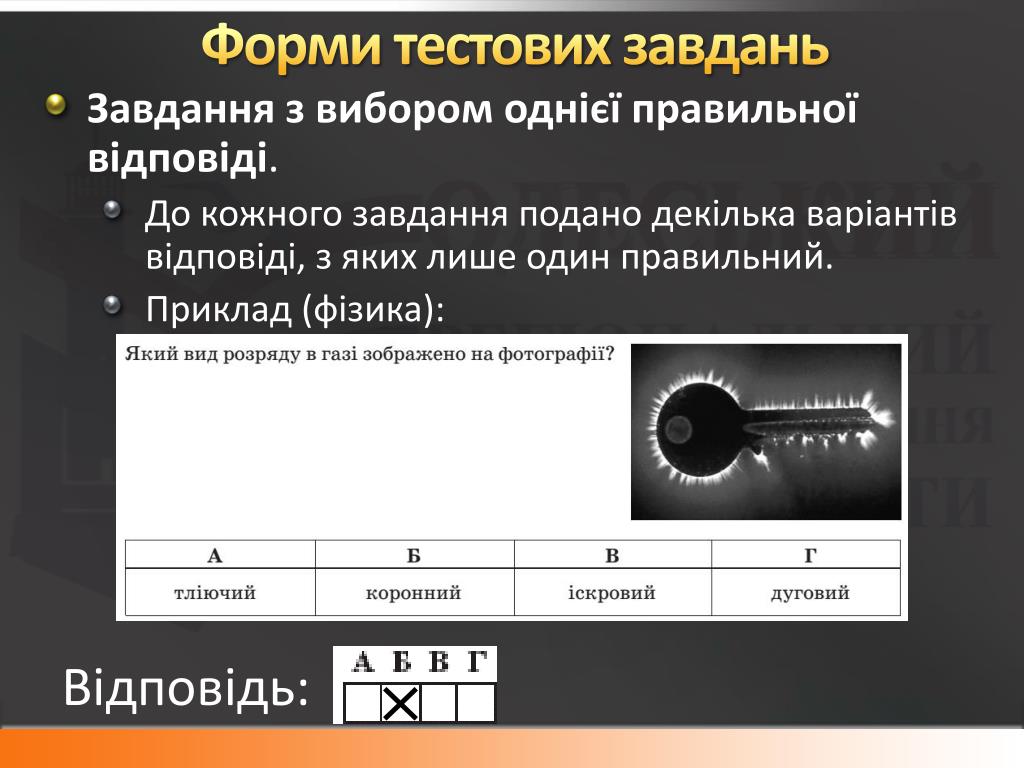 Форми тестових завдань

Завдання з вибором однієї правильної відповіді.

До кожного завдання подано декілька варіантів відповіді, з яких лише один правильний.

Приклад (фізика):

Який вид розряду в газі зображено на фотографії?

| А | Б | В | Г |
|---|---|---|---|
| тліючий | коронний | іскровий | дуговий |

Відповідь:

| А | Б | В | Г |
|---|---|---|---|
|  | X |  |  |